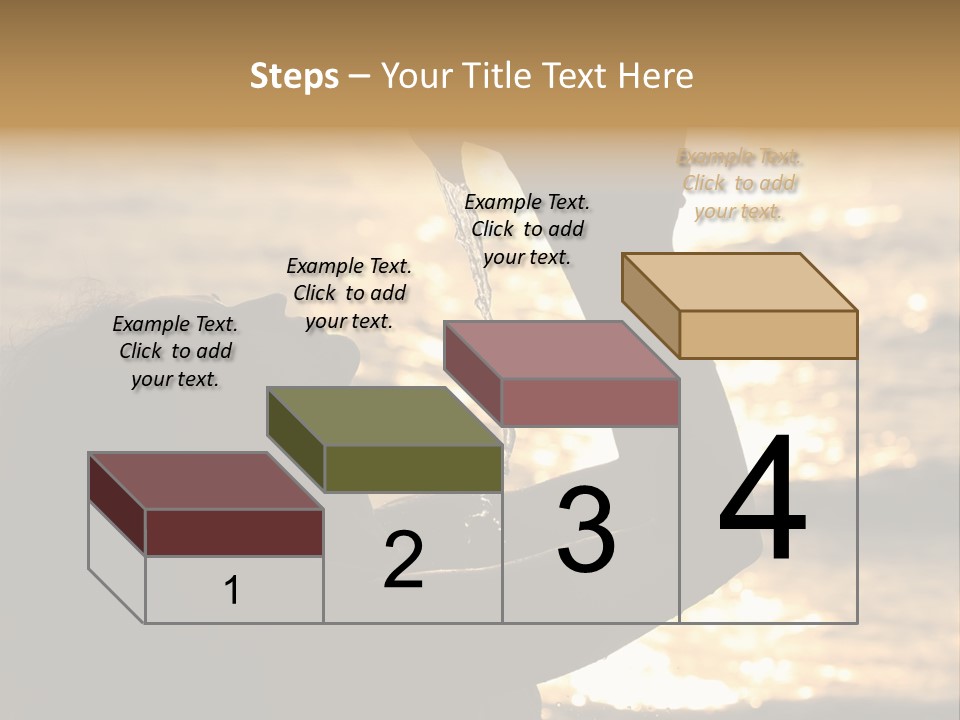 Steps – Your Title Text Here

Example Text. Click to add your text.

Example Text. Click to add your text.

Example Text. Click to add your text.

Example Text. Click to add your text.

1

2

3

4